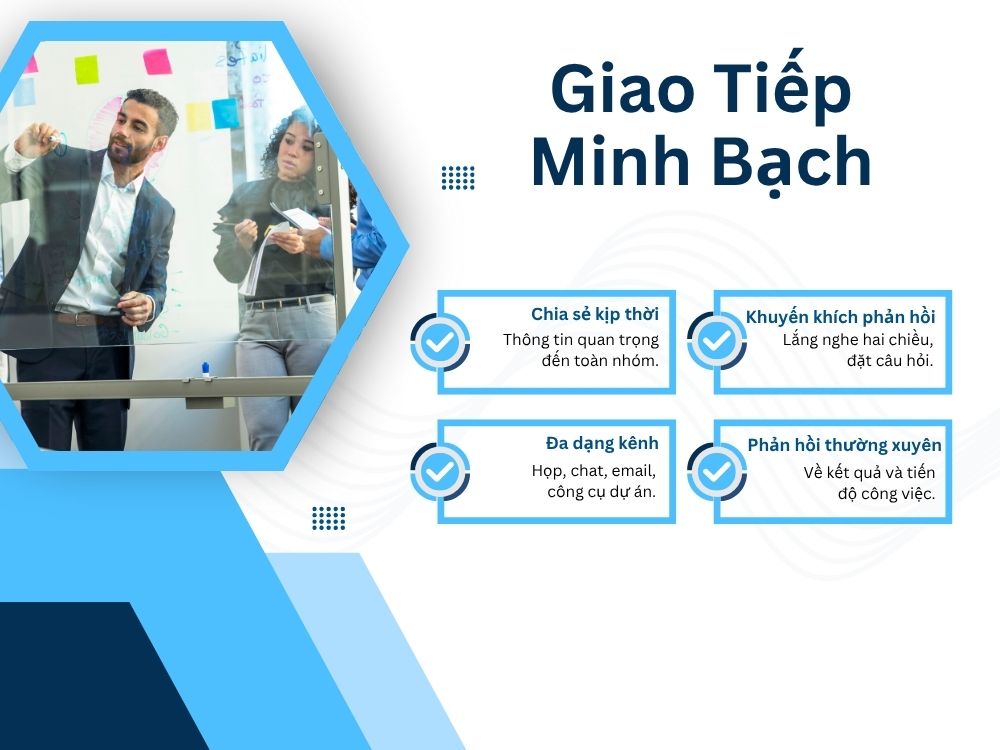 Giao Tiếp Minh Bạch

Chia sẻ kịp thời
Thông tin quan trọng đến toàn nhóm.

Khuyến khích phản hồi
Lắng nghe hai chiều, đặt câu hỏi.

Đa dạng kênh
Họp, chat, email, công cụ dự án.

Phản hồi thường xuyên
Về kết quả và tiến độ công việc.